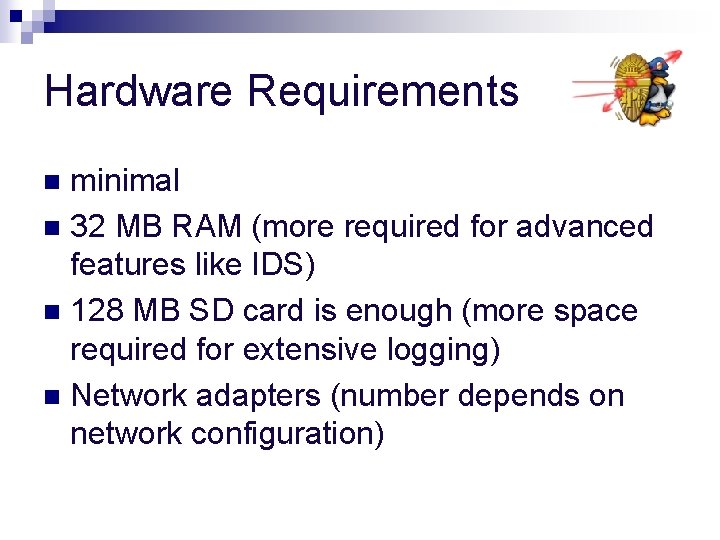 Hardware Requirements

- minimal
- 32 MB RAM (more required for advanced features like IDS)
- 128 MB SD card is enough (more space required for extensive logging)
- Network adapters (number depends on network configuration)